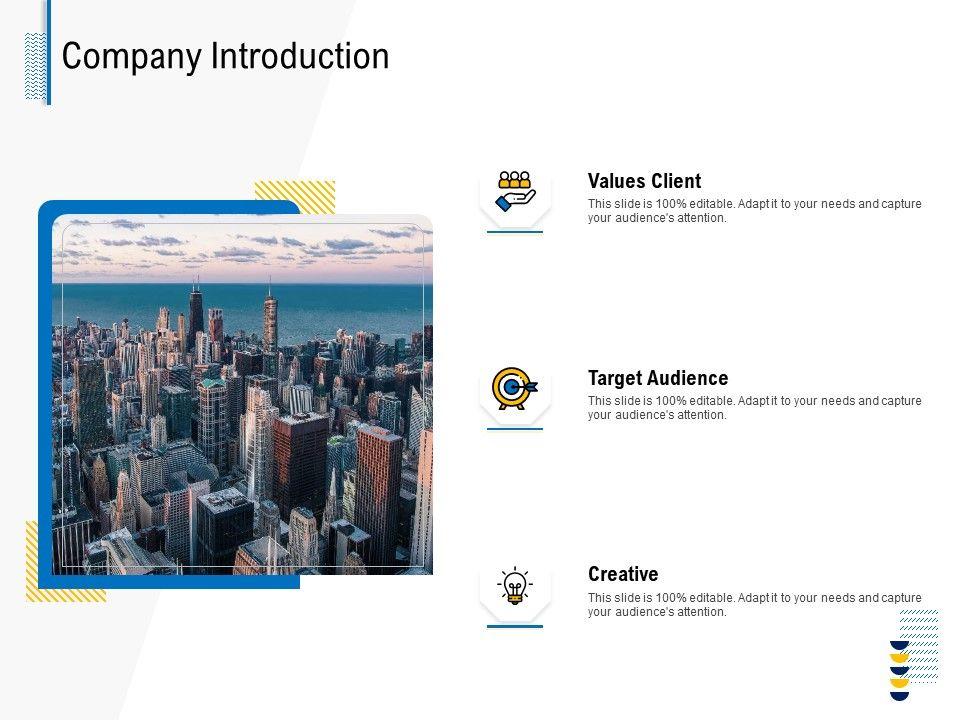 Company Introduction

Values Client
This slide is 100% editable. Adapt it to your needs and capture your audience's attention.

Target Audience
This slide is 100% editable. Adapt it to your needs and capture your audience's attention.

Creative
This slide is 100% editable. Adapt it to your needs and capture your audience's attention.